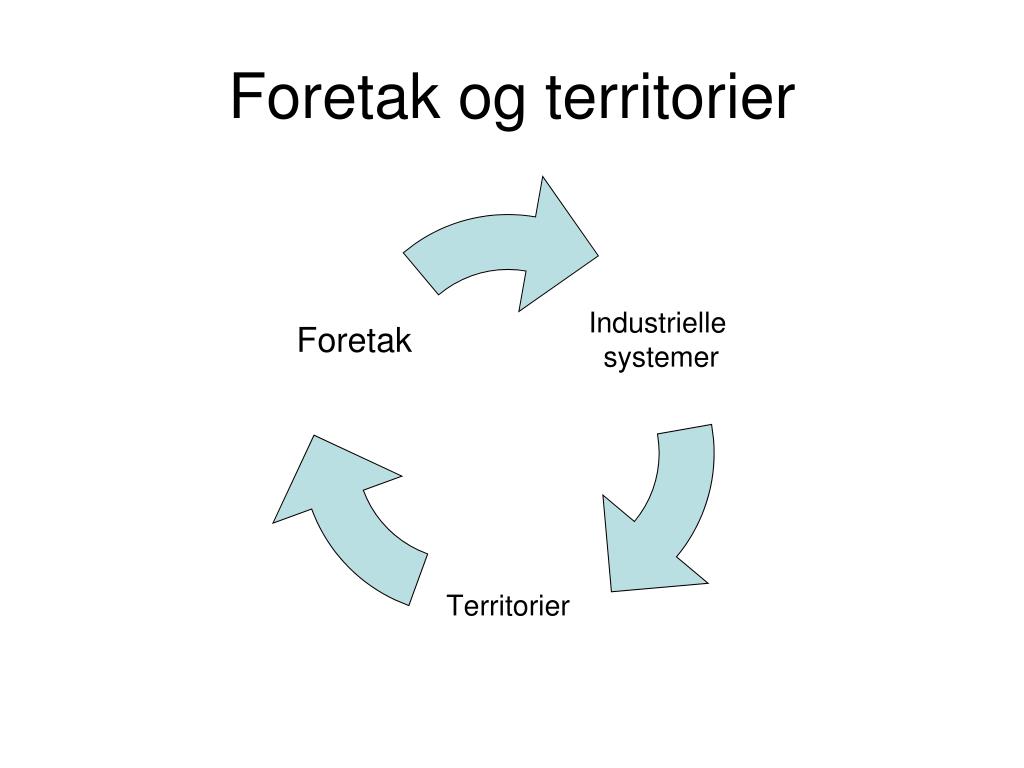 Foretak og territorier

Foretak

Industrielle systemer

Territorier